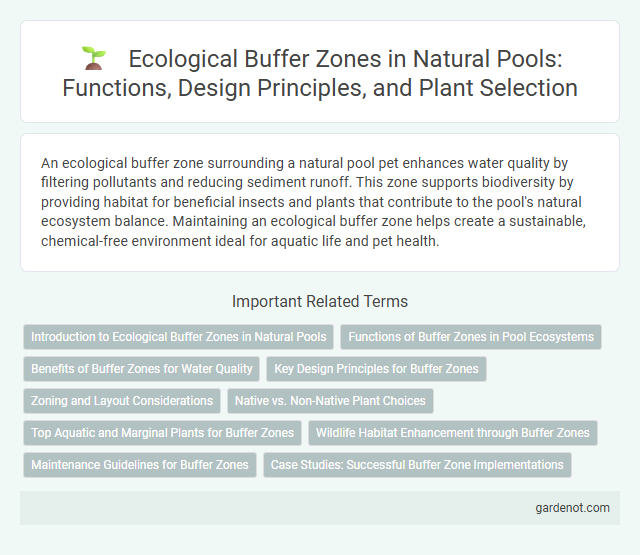 Ecological Buffer Zones in Natural Pools: Functions, Design Principles, and Plant Selection

An ecological buffer zone surrounding a natural pool pet enhances water quality by filtering pollutants and reducing sediment runoff. This zone supports biodiversity by providing habitat for beneficial insects and plants that contribute to the pool's natural ecosystem balance. Maintaining an ecological buffer zone helps create a sustainable, chemical-free environment ideal for aquatic life and pet health.

Important Related Terms

Introduction to Ecological Buffer Zones in Natural Pools

Functions of Buffer Zones in Pool Ecosystems

Benefits of Buffer Zones for Water Quality

Key Design Principles for Buffer Zones

Zoning and Layout Considerations

Native vs. Non-Native Plant Choices

Top Aquatic and Marginal Plants for Buffer Zones

Wildlife Habitat Enhancement through Buffer Zones

Maintenance Guidelines for Buffer Zones

Case Studies: Successful Buffer Zone Implementations

gardenot.com